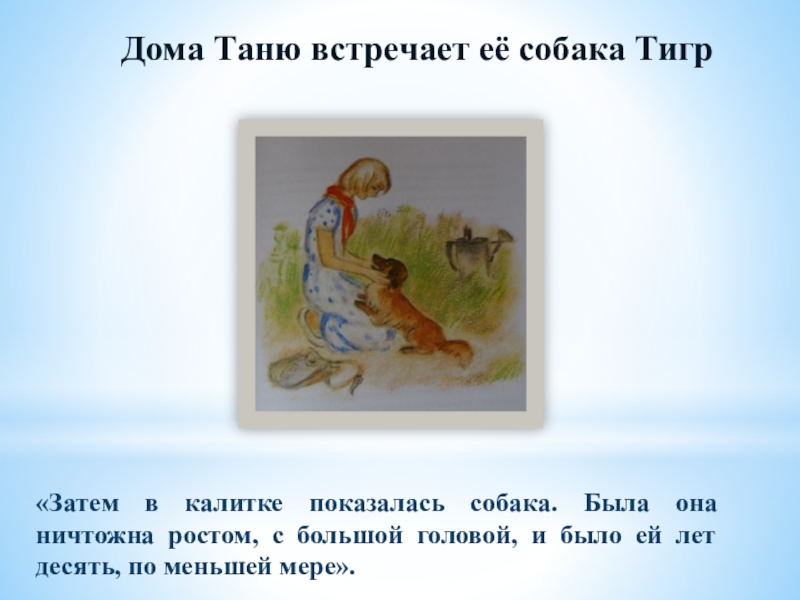 Дома Таню встречает её собака Тигр

«Затем в калитке показалась собака. Была она ничтожна ростом, с большой головой, и было ей лет десять, по меньшей мере».